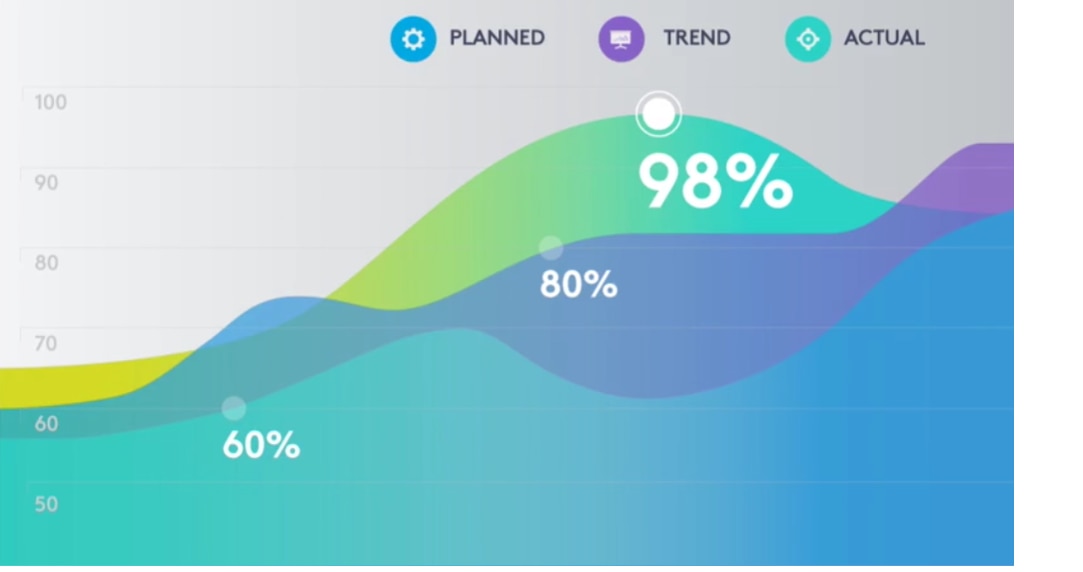 PLANNED TREND ACTUAL

100
90
80
70
60
50

98%
80%
60%